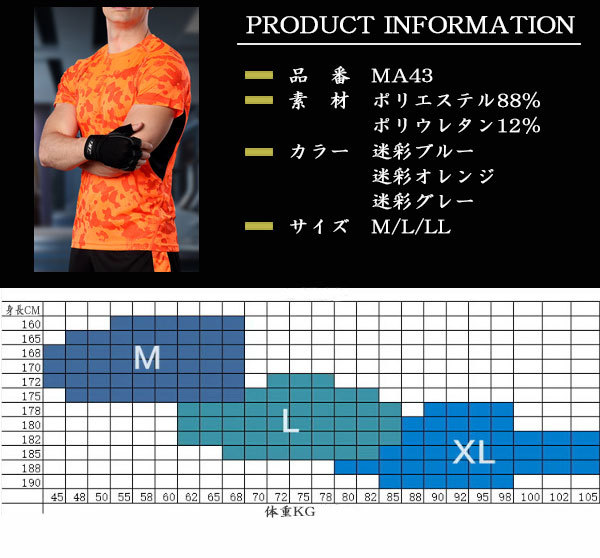 PRODUCT INFORMATION

品　番　MA43
素　材　ポリエステル88%
ポリウレタン12%
カラー　迷彩ブルー
迷彩オレンジ
迷彩グレー
サイズ　M/L/LL

身長CM
160
165
168
170
172
175
178
180
182
185
188
190

M
L
XL

45 48 50 55 58 60 62 65 68 70 72 75 78 80 82 85 88 90 92 95 98 100 102 105

体重KG